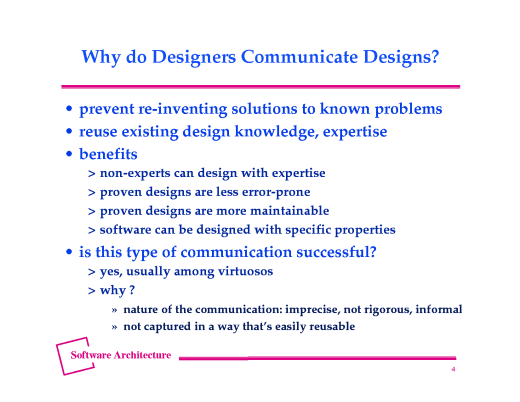 Why do Designers Communicate Designs?

• prevent re-inventing solutions to known problems
• reuse existing design knowledge, expertise
• benefits
> non-experts can design with expertise
> proven designs are less error-prone
> proven designs are more maintainable
> software can be designed with specific properties
• is this type of communication successful?
> yes, usually among virtuosos
> why ?
» nature of the communication: imprecise, not rigorous, informal
» not captured in a way that's easily reusable

Software Architecture

4